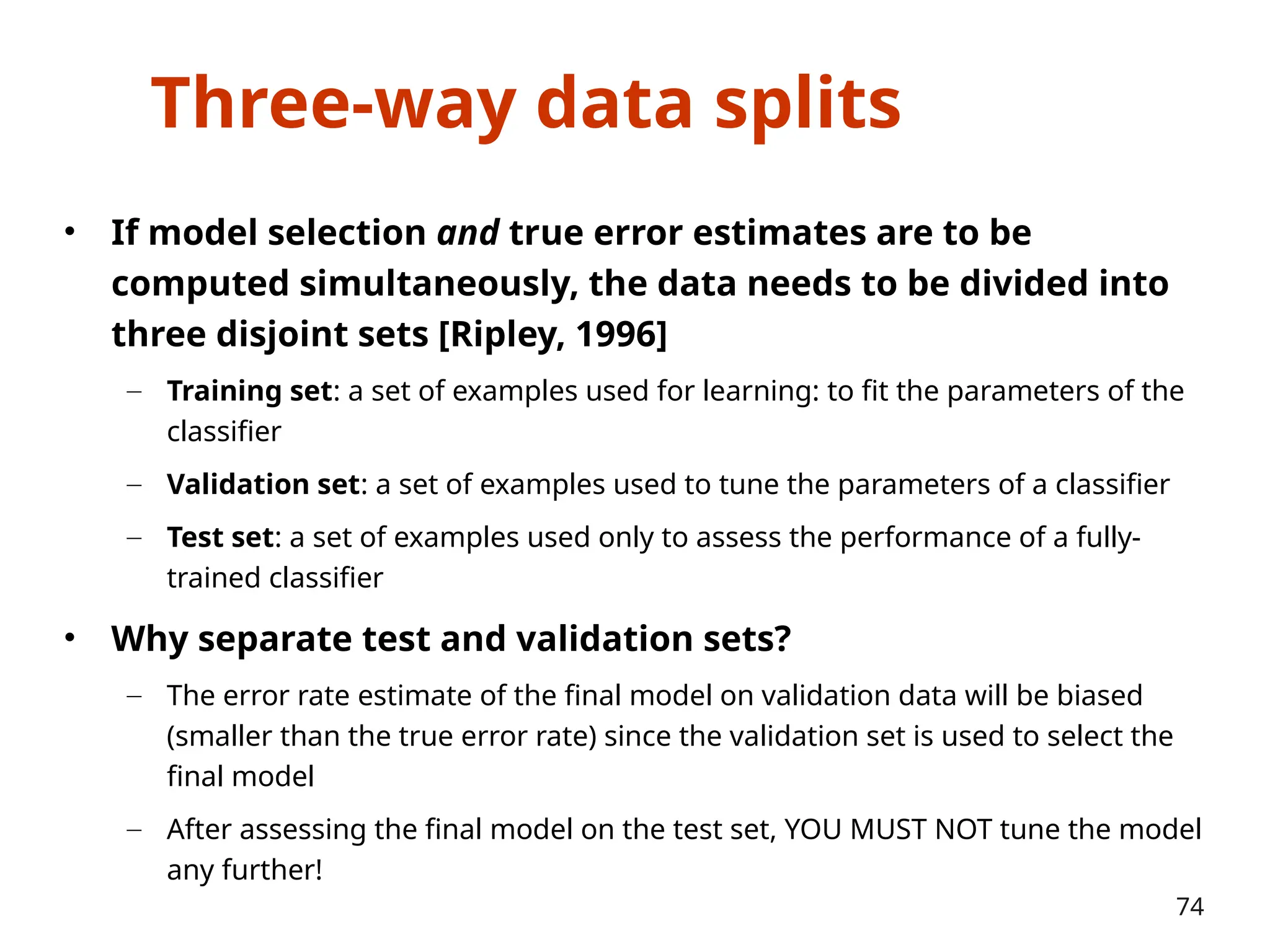 Three-way data splits

• If model selection and true error estimates are to be computed simultaneously, the data needs to be divided into three disjoint sets [Ripley, 1996]

– Training set: a set of examples used for learning: to fit the parameters of the classifier

– Validation set: a set of examples used to tune the parameters of a classifier

– Test set: a set of examples used only to assess the performance of a fully-trained classifier

• Why separate test and validation sets?

– The error rate estimate of the final model on validation data will be biased (smaller than the true error rate) since the validation set is used to select the final model

– After assessing the final model on the test set, YOU MUST NOT tune the model any further!

74